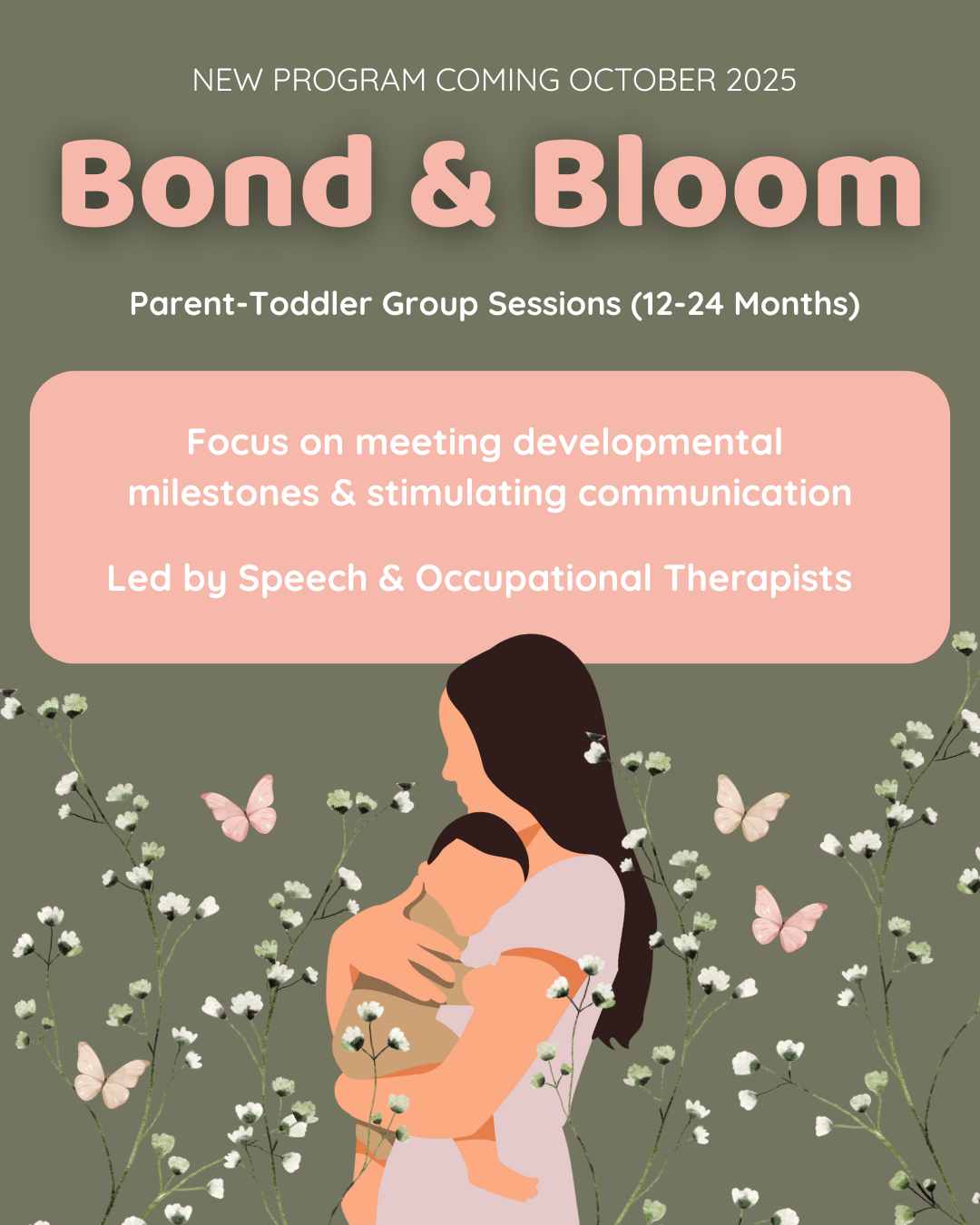 NEW PROGRAM COMING OCTOBER 2025

Bond & Bloom

Parent-Toddler Group Sessions (12-24 Months)

Focus on meeting developmental milestones & stimulating communication

Led by Speech & Occupational Therapists